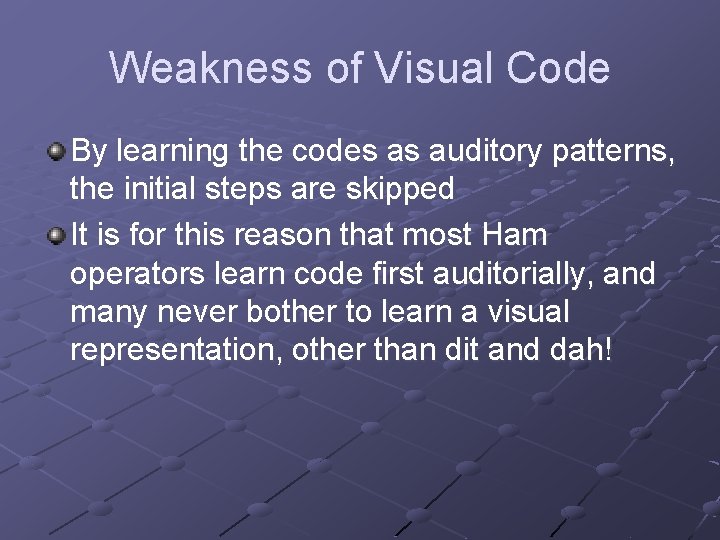 Weakness of Visual Code

By learning the codes as auditory patterns, the initial steps are skipped

It is for this reason that most Ham operators learn code first auditorially, and many never bother to learn a visual representation, other than dit and dah!